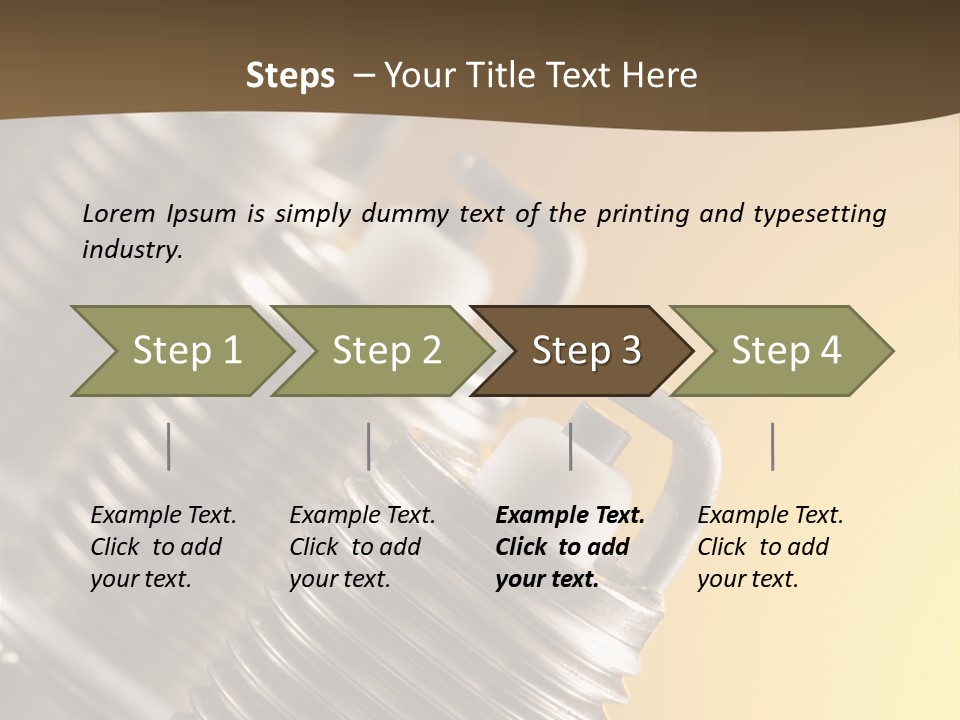 Steps – Your Title Text Here

Lorem Ipsum is simply dummy text of the printing and typesetting industry.

Step 1

Step 2

Step 3

Step 4

Example Text. Click to add your text.

Example Text. Click to add your text.

Example Text. Click to add your text.

Example Text. Click to add your text.